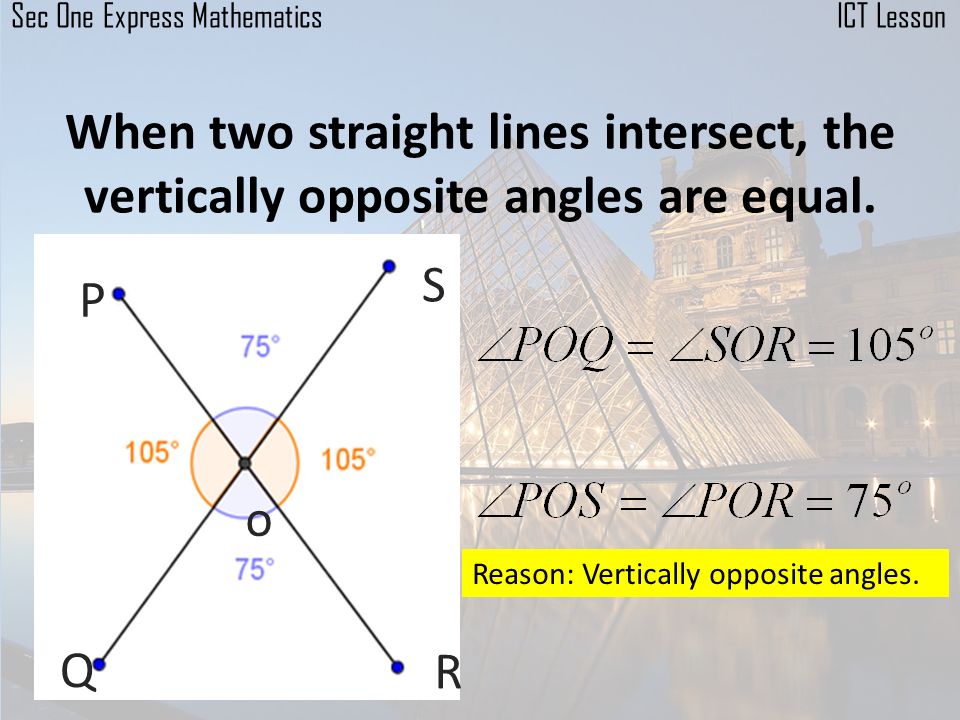 Sec One Express Mathematics

ICT Lesson

When two straight lines intersect, the vertically opposite angles are equal.

P

S

75°

105°

105°

o

75°

Q

R

$\angle POQ = \angle SOR = 105^o$

$\angle POS = \angle POR = 75^o$

Reason: Vertically opposite angles.